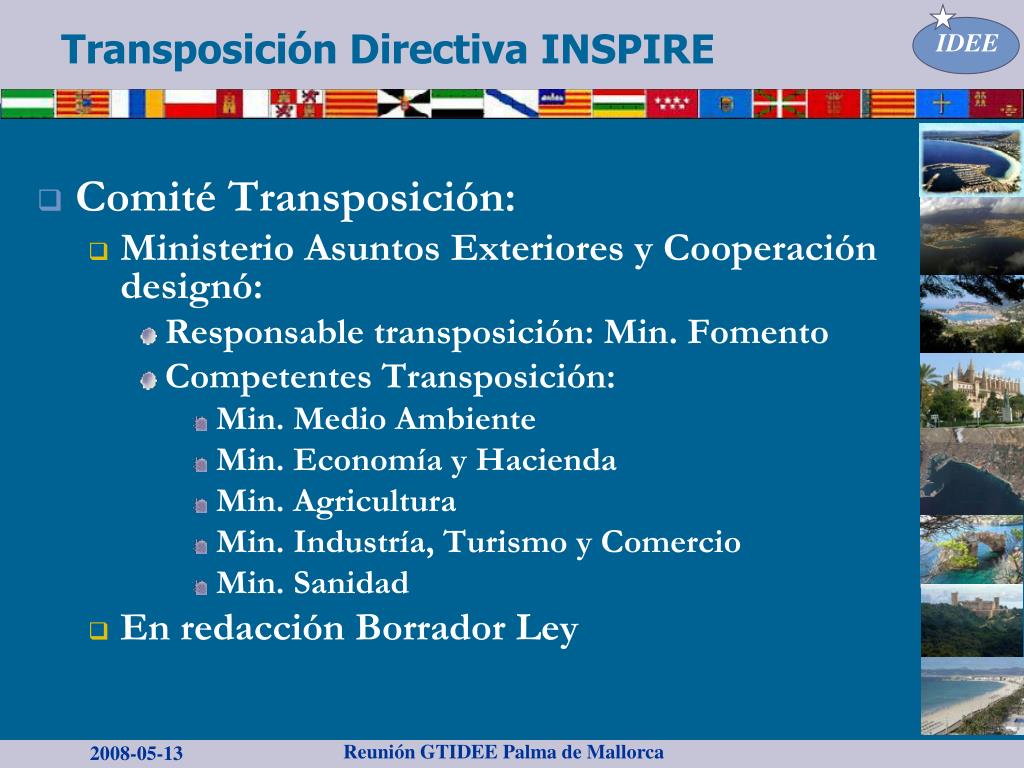 Transposición Directiva INSPIRE

IDEE

Comité Transposición:

Ministerio Asuntos Exteriores y Cooperación designó:

Responsable transposición: Min. Fomento

Competentes Transposición:

Min. Medio Ambiente

Min. Economía y Hacienda

Min. Agricultura

Min. Industría, Turismo y Comercio

Min. Sanidad

En redacción Borrador Ley

2008-05-13

Reunión GTIDEE Palma de Mallorca